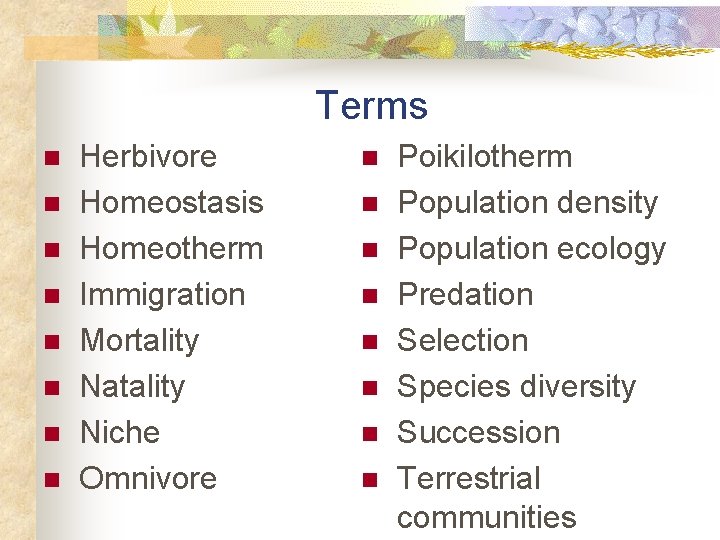 Terms

- Herbivore
- Homeostasis
- Homeotherm
- Immigration
- Mortality
- Natality
- Niche
- Omnivore

- Poikilotherm
- Population density
- Population ecology
- Predation
- Selection
- Species diversity
- Succession
- Terrestrial communities